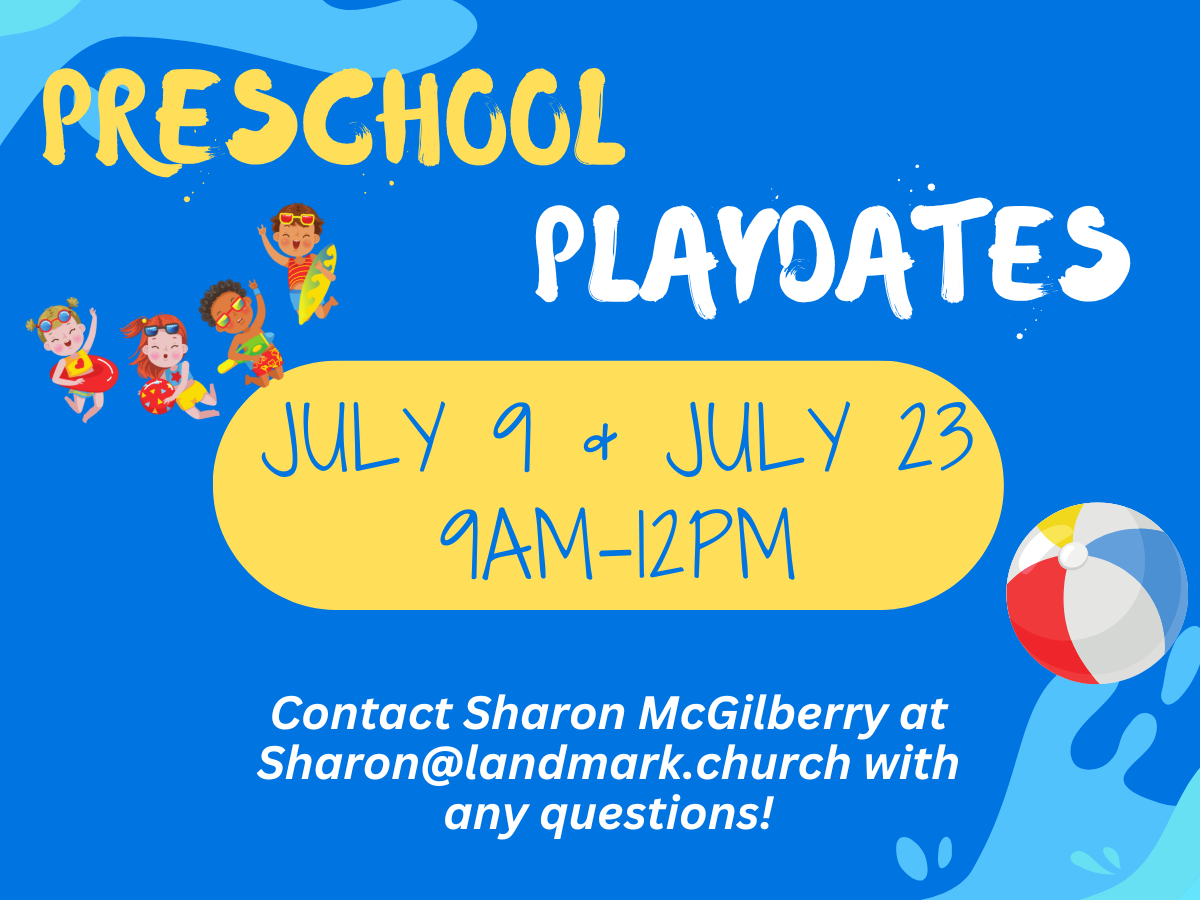 PRESCHOOL PLAYDATES

JULY 9 & JULY 23
9AM-12PM

Contact Sharon McGilberry at Sharon@landmark.church with any questions!